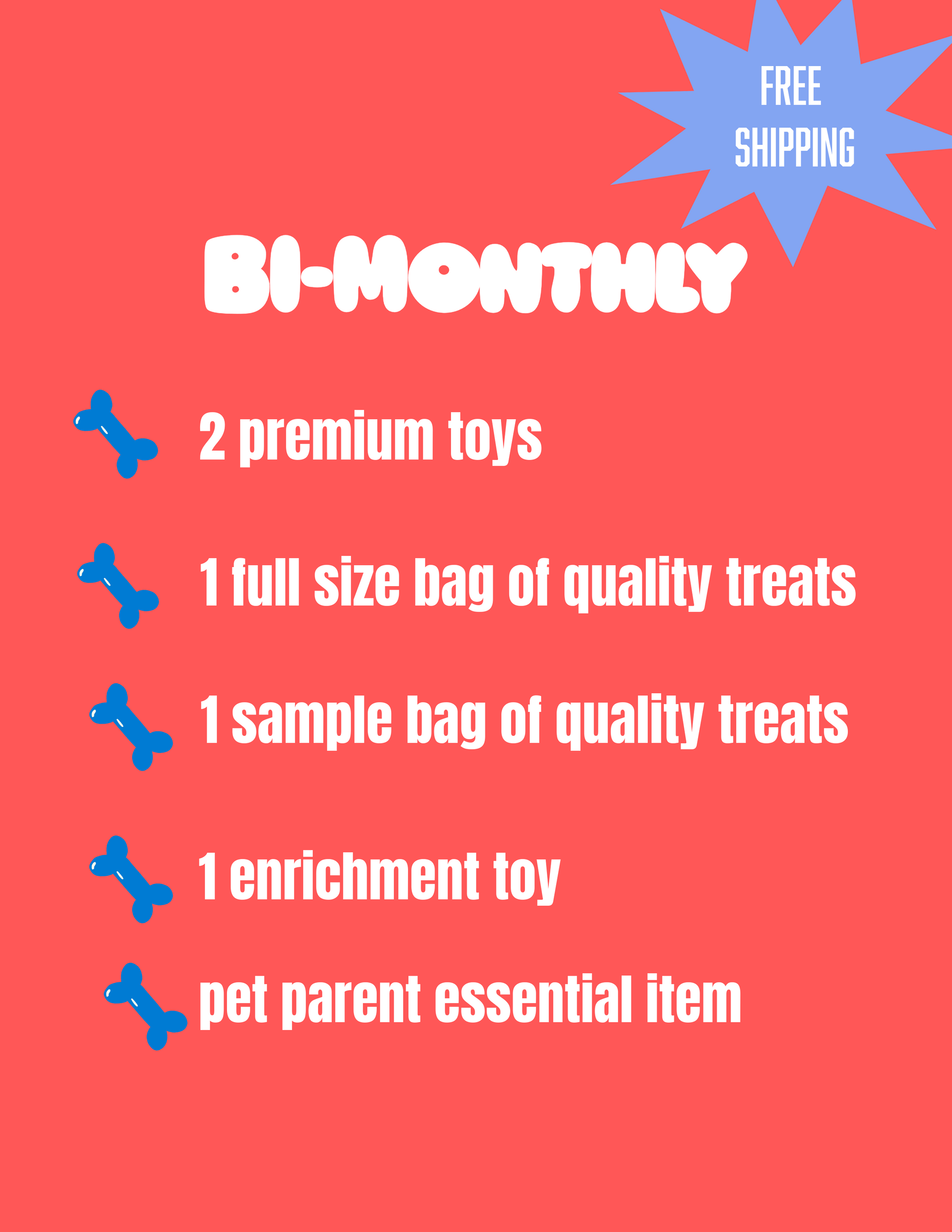 FREE SHIPPING

BI-MONTHLY

2 premium toys

1 full size bag of quality treats

1 sample bag of quality treats

1 enrichment toy

pet parent essential item